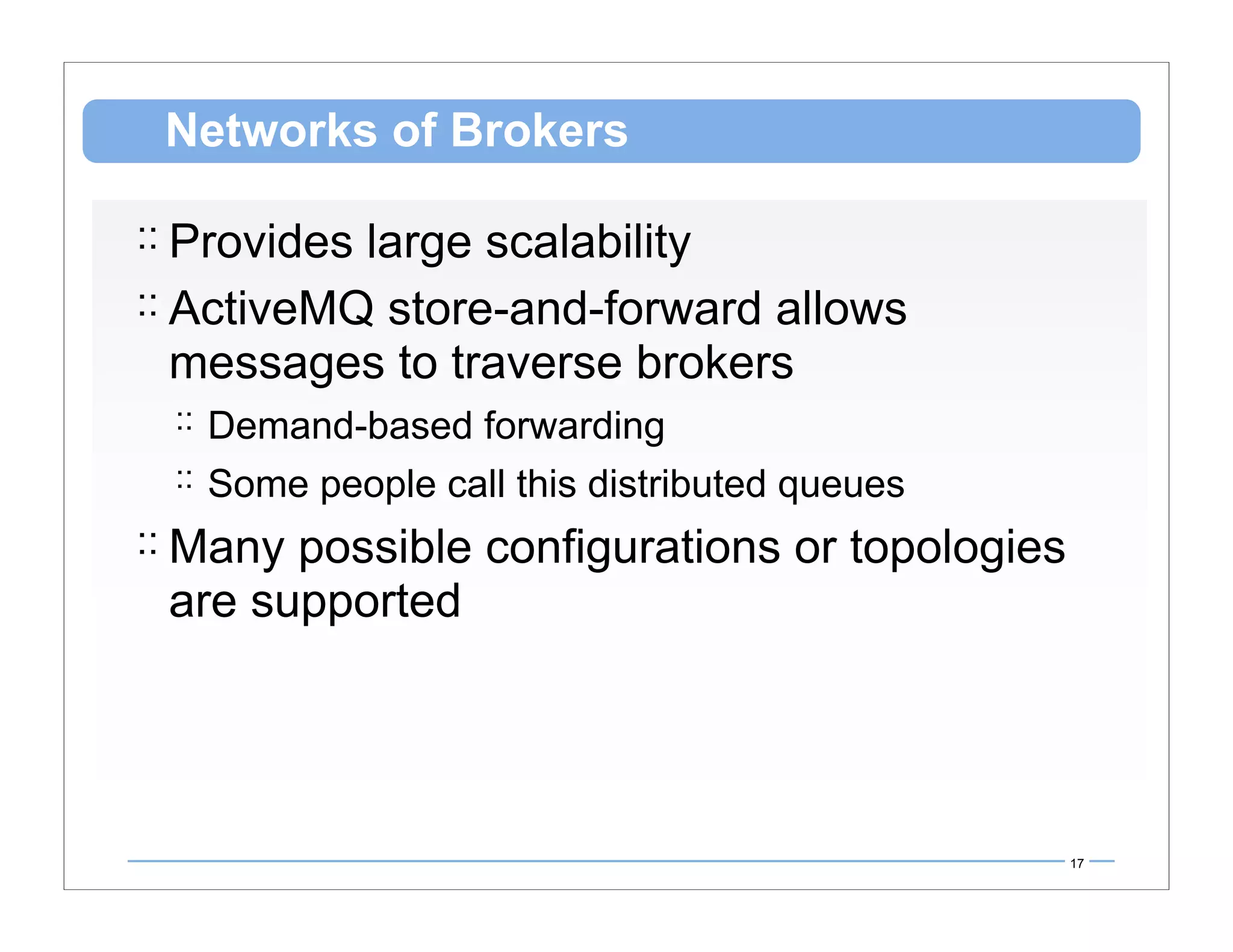 Networks of Brokers

:: Provides large scalability

:: ActiveMQ store-and-forward allows messages to traverse brokers

:: Demand-based forwarding

:: Some people call this distributed queues

:: Many possible configurations or topologies are supported

17